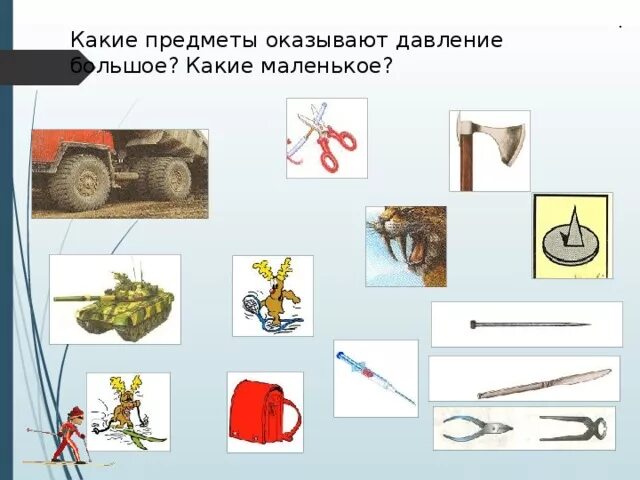 Какие предметы оказывают давление большое? Какие маленькое?